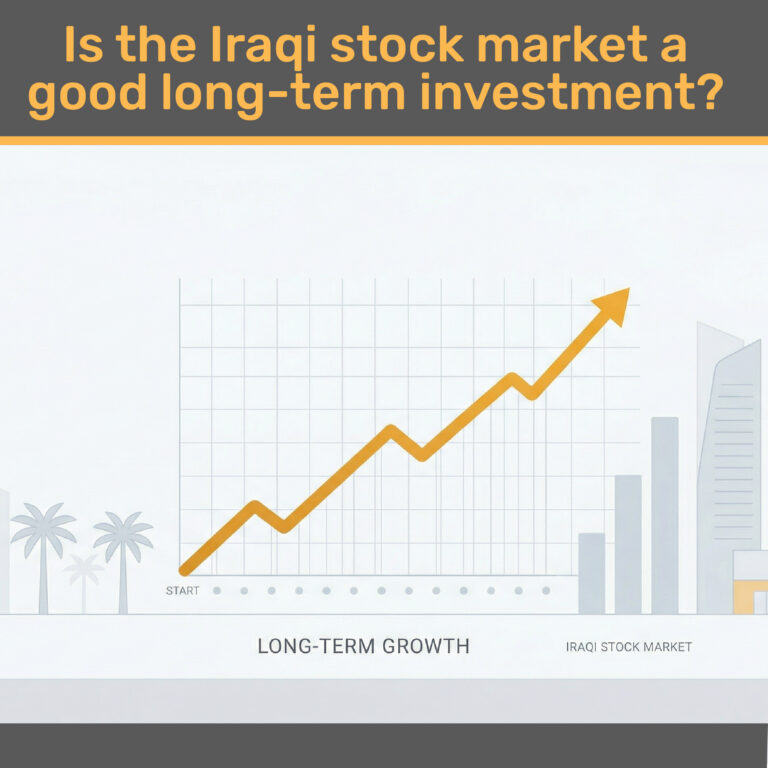 Is the Iraqi stock market a good long-term investment?

START

LONG-TERM GROWTH

IRAQI STOCK MARKET